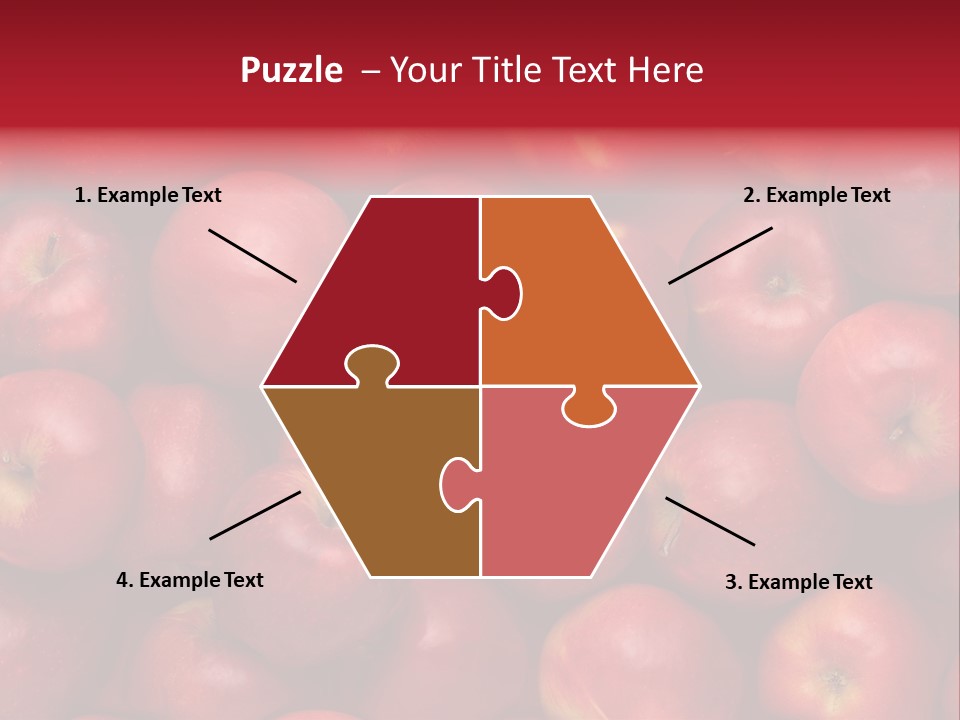 Puzzle – Your Title Text Here

1. Example Text

2. Example Text

4. Example Text

3. Example Text